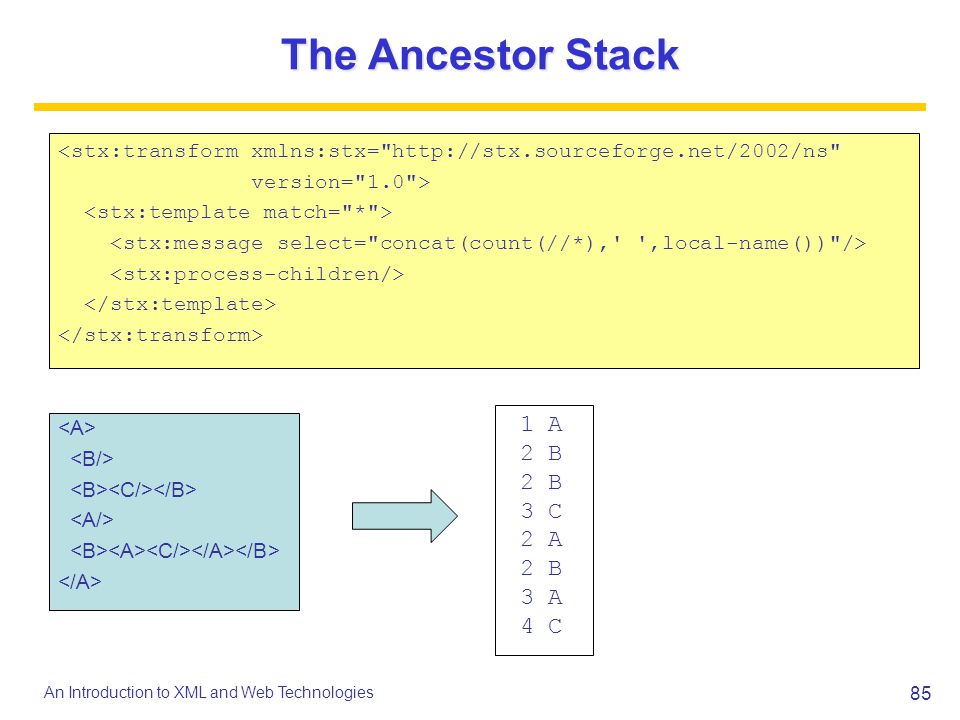 The Ancestor Stack

<stx:transform xmlns:stx="http://stx.sourceforge.net/2002/ns"
                version="1.0">
  <stx:template match="*">
    <stx:message select="concat(count(//*),' ',local-name())"/>
    <stx:process-children/>
  </stx:template>
</stx:transform>

<A>
  <B/>
  <B><C/></B>
  <A/>
  <B><A><C/></A></B>
</A>

1 A
2 B
2 B
3 C
2 A
2 B
3 A
4 C

An Introduction to XML and Web Technologies

85